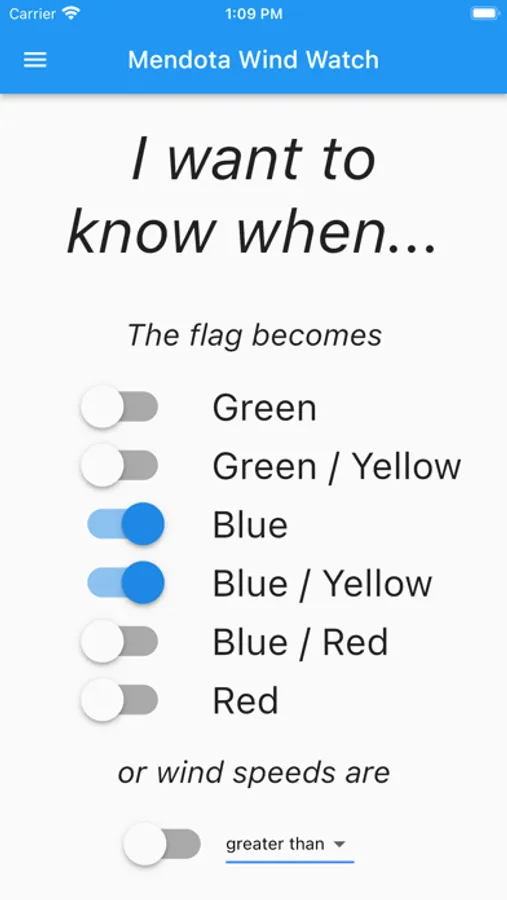 Carrier 1:09 PM

Mendota Wind Watch

I want to know when...

The flag becomes

Green

Green / Yellow

Blue

Blue / Yellow

Blue / Red

Red

or wind speeds are

greater than